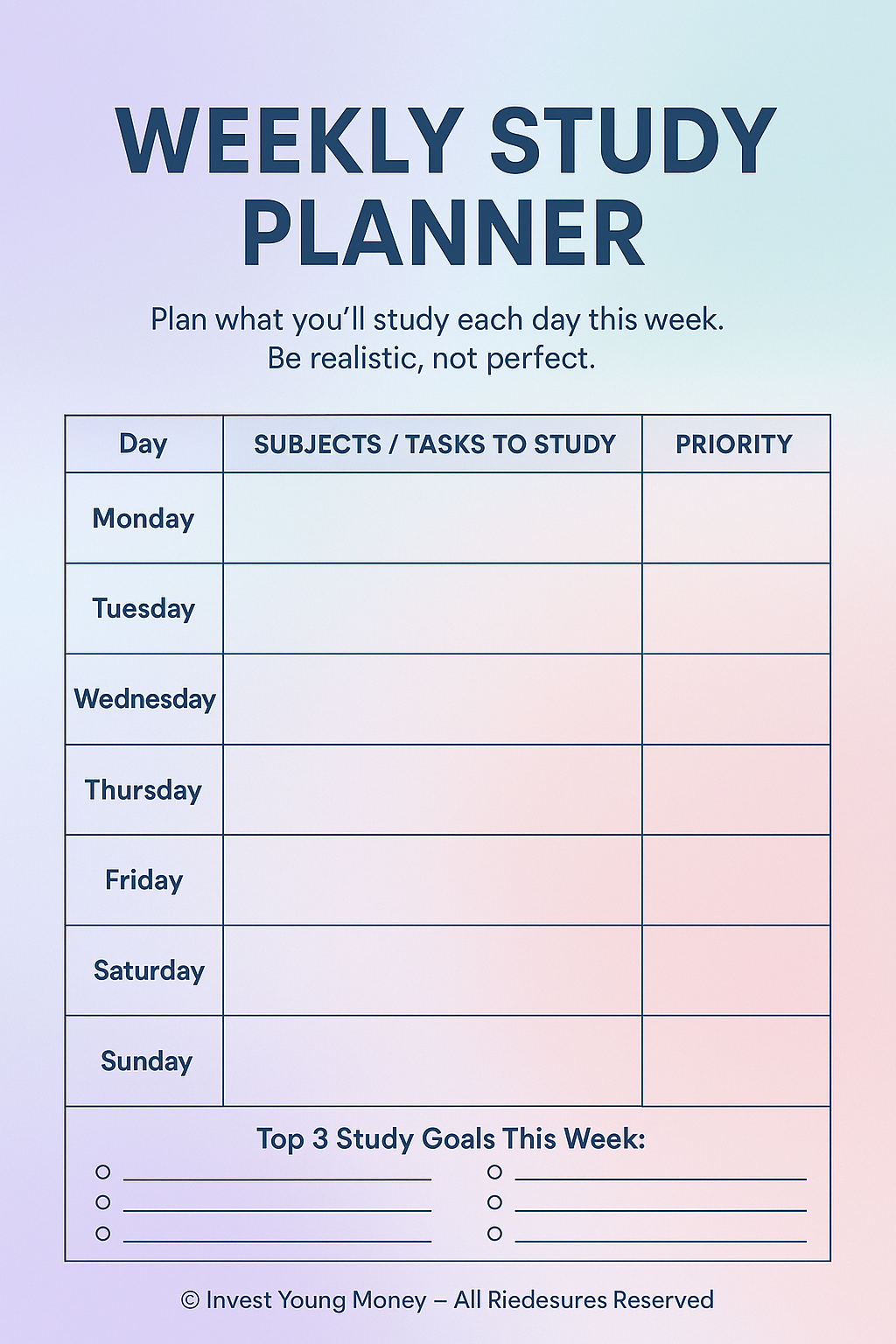 WEEKLY STUDY PLANNER

Plan what you'll study each day this week.
Be realistic, not perfect.

| Day | SUBJECTS / TASKS TO STUDY | PRIORITY |
|---|---|---|
| Monday | | |
| Tuesday | | |
| Wednesday | | |
| Thursday | | |
| Friday | | |
| Saturday | | |
| Sunday | | |

Top 3 Study Goals This Week:

© Invest Young Money – All Riedesures Reserved